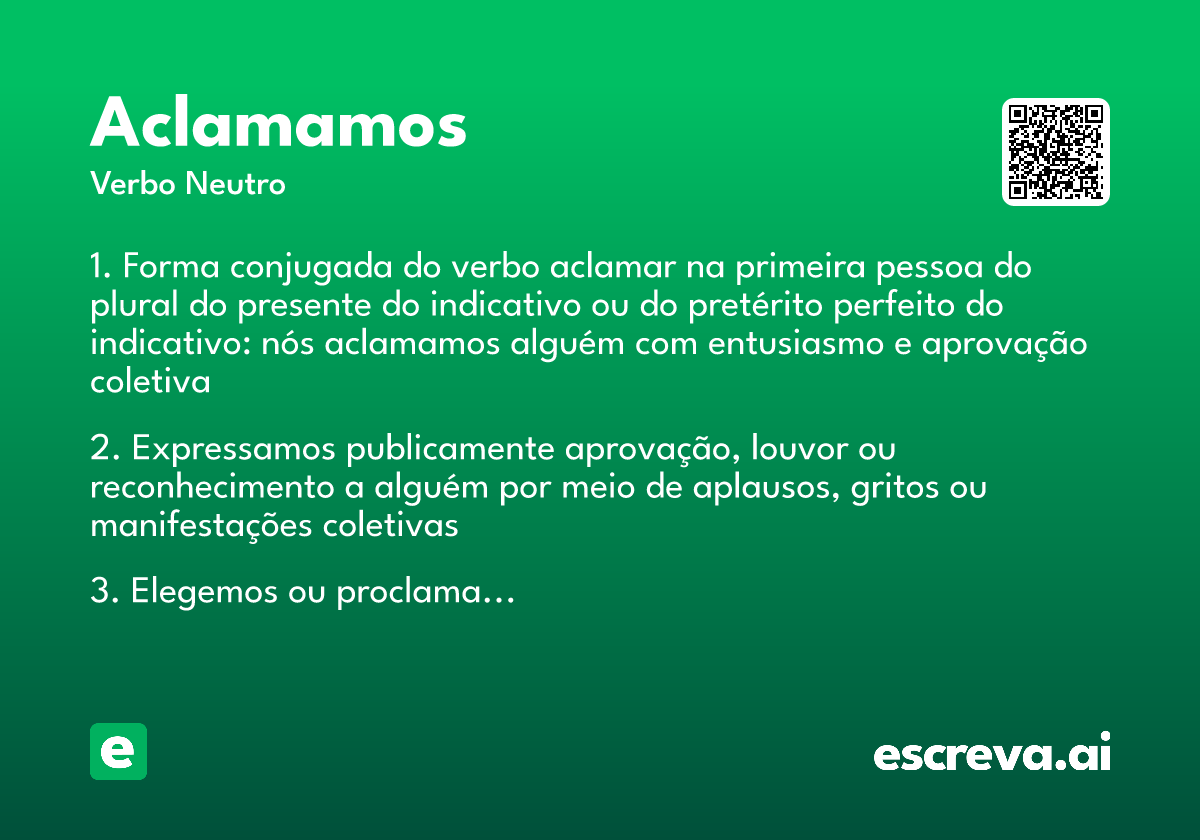 Aclamamos
Verbo Neutro

1. Forma conjugada do verbo aclamar na primeira pessoa do plural do presente do indicativo ou do pretérito perfeito do indicativo: nós aclamamos alguém com entusiasmo e aprovação coletiva

2. Expressamos publicamente aprovação, louvor ou reconhecimento a alguém por meio de aplausos, gritos ou manifestações coletivas

3. Elegemos ou proclama...

e

escreva.ai